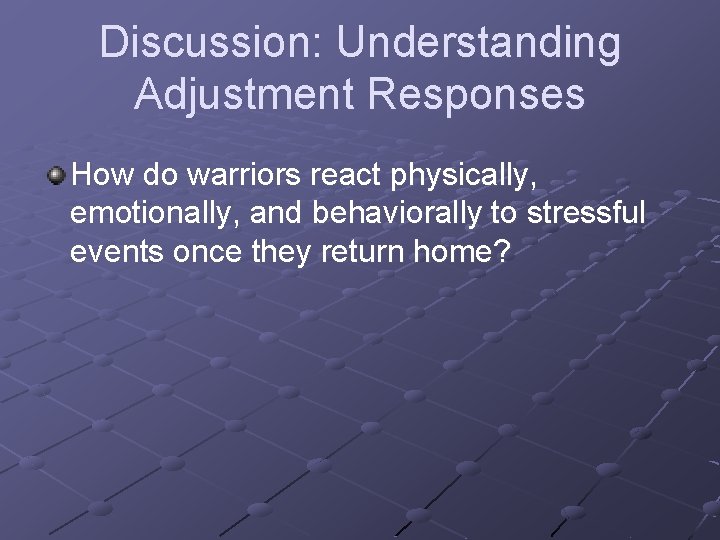 Discussion: Understanding Adjustment Responses

How do warriors react physically, emotionally, and behaviorally to stressful events once they return home?